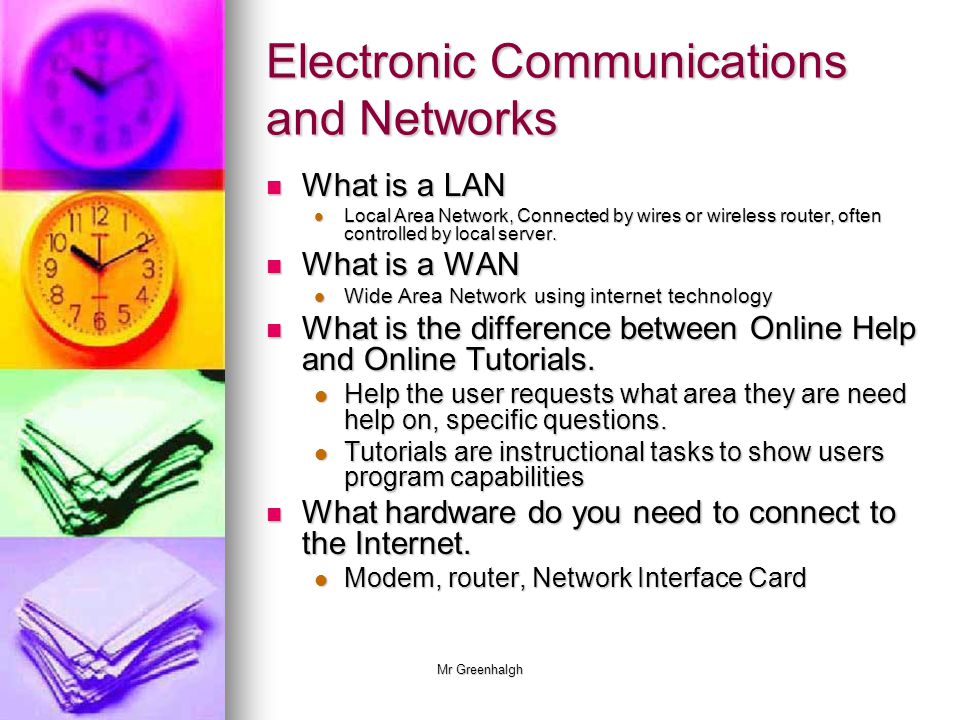 Electronic Communications and Networks

What is a LAN

Local Area Network, Connected by wires or wireless router, often controlled by local server.

What is a WAN

Wide Area Network using internet technology

What is the difference between Online Help and Online Tutorials.

Help the user requests what area they are need help on, specific questions.

Tutorials are instructional tasks to show users program capabilities

What hardware do you need to connect to the Internet.

Modem, router, Network Interface Card

Mr Greenhalgh